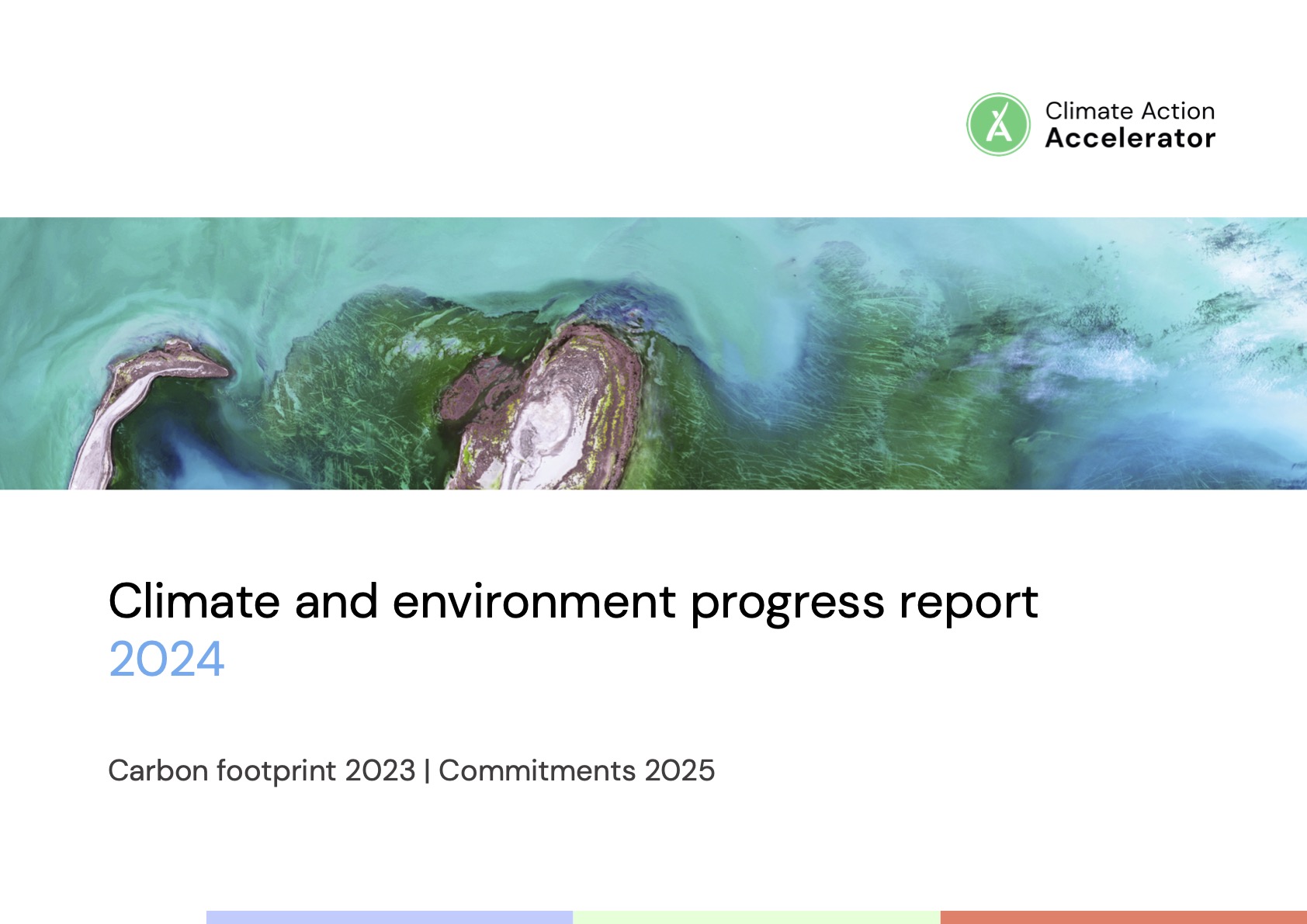 Climate Action
Accelerator

Climate and environment progress report
2024

Carbon footprint 2023 | Commitments 2025